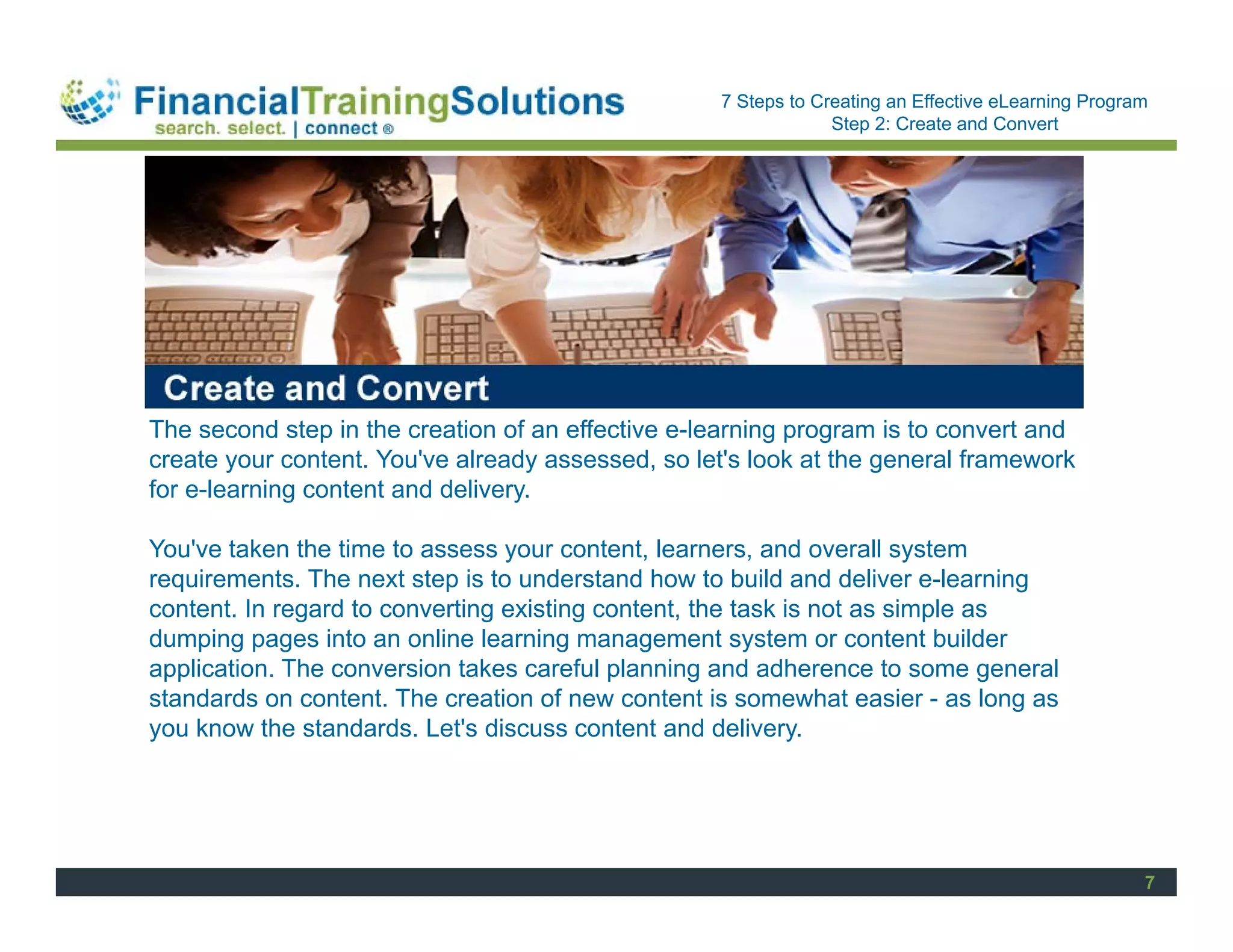 FinancialTrainingSolutions
search. select. | connect ®

7 Steps to Creating an Effective eLearning Program
Step 2: Create and Convert

Create and Convert

The second step in the creation of an effective e-learning program is to convert and create your content. You've already assessed, so let's look at the general framework for e-learning content and delivery.

You've taken the time to assess your content, learners, and overall system requirements. The next step is to understand how to build and deliver e-learning content. In regard to converting existing content, the task is not as simple as dumping pages into an online learning management system or content builder application. The conversion takes careful planning and adherence to some general standards on content. The creation of new content is somewhat easier - as long as you know the standards. Let's discuss content and delivery.

7